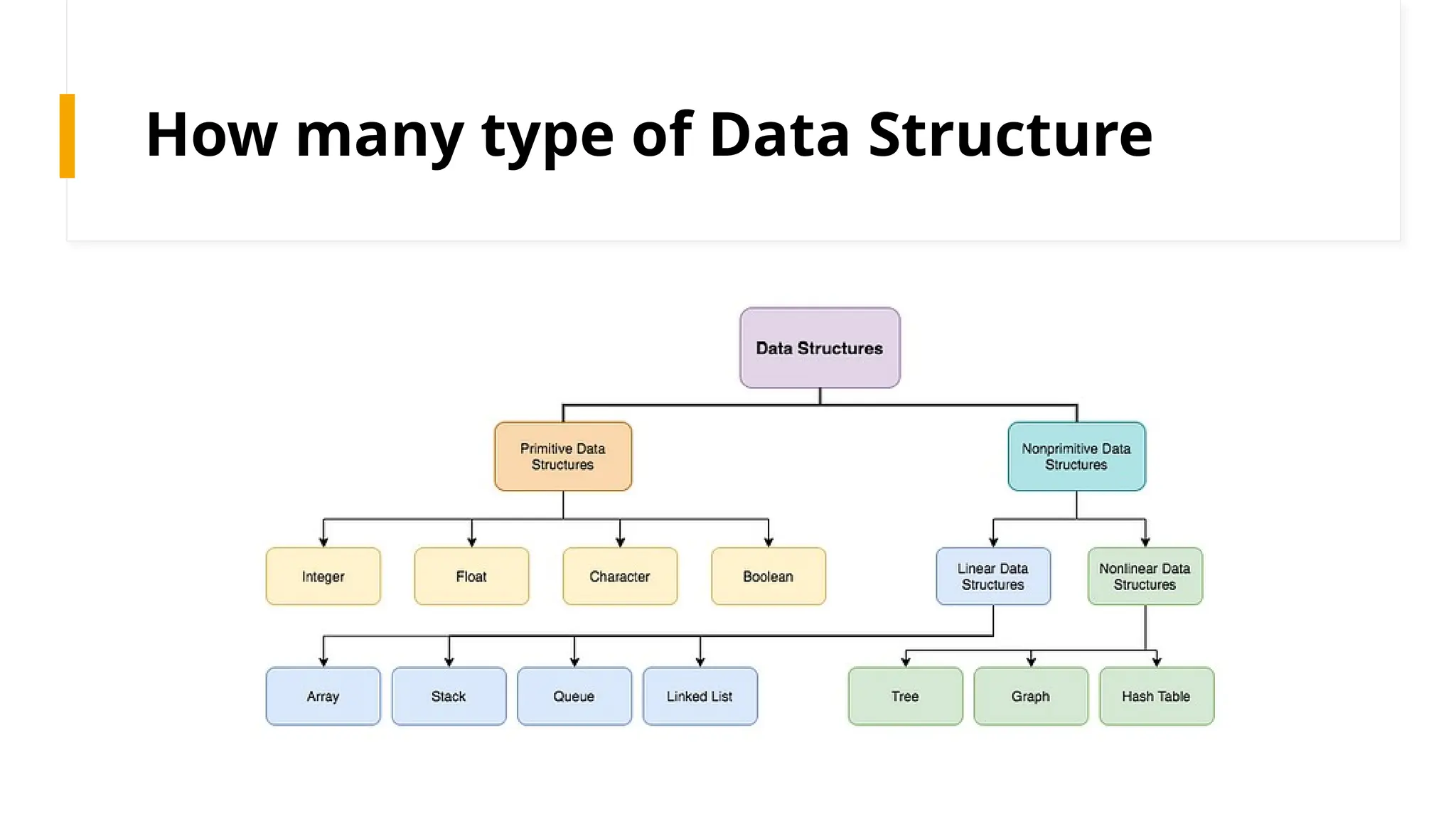 How many type of Data Structure

Data Structures

Primitive Data Structures

Nonprimitive Data Structures

Integer

Float

Character

Boolean

Linear Data Structures

Nonlinear Data Structures

Array

Stack

Queue

Linked List

Tree

Graph

Hash Table